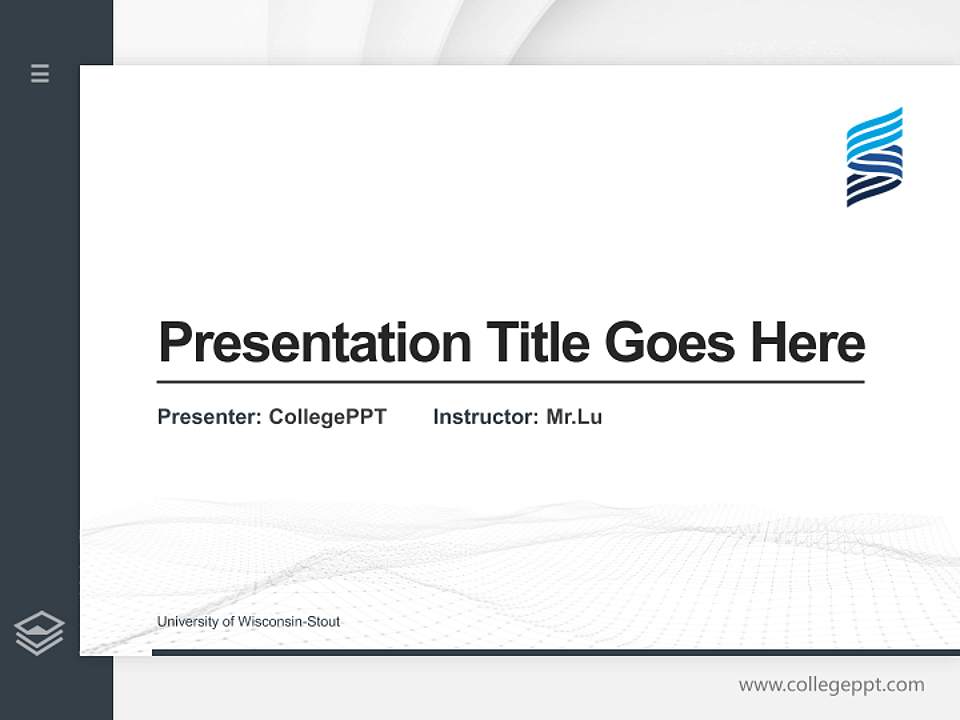 Presentation Title Goes Here

Presenter: CollegePPT Instructor: Mr.Lu

University of Wisconsin-Stout

www.collegeppt.com